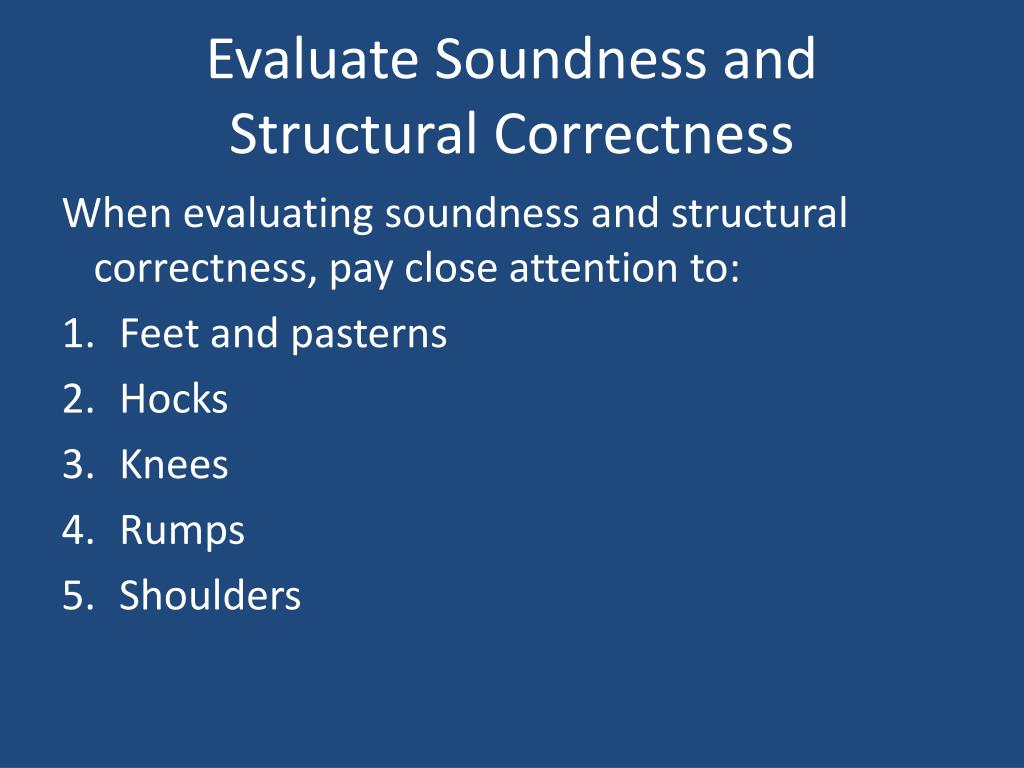 Evaluate Soundness and Structural Correctness

When evaluating soundness and structural correctness, pay close attention to:

1. Feet and pasterns
2. Hocks
3. Knees
4. Rumps
5. Shoulders